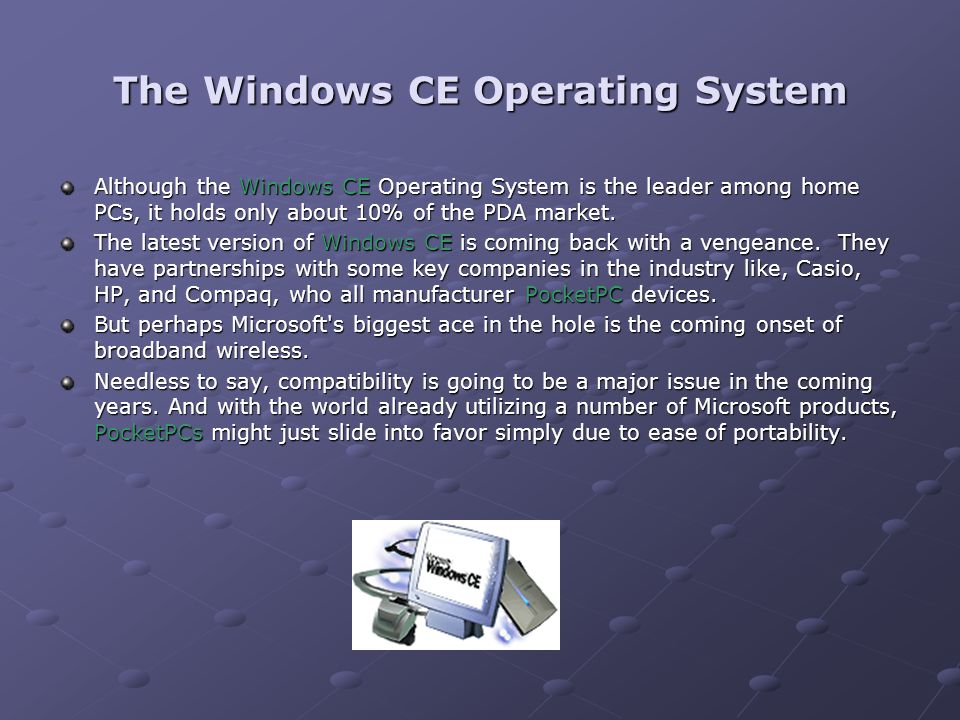 The Windows CE Operating System

Although the Windows CE Operating System is the leader among home PCs, it holds only about 10% of the PDA market.

The latest version of Windows CE is coming back with a vengeance. They have partnerships with some key companies in the industry like, Casio, HP, and Compaq, who all manufacturer PocketPC devices.

But perhaps Microsoft's biggest ace in the hole is the coming onset of broadband wireless.

Needless to say, compatibility is going to be a major issue in the coming years. And with the world already utilizing a number of Microsoft products, PocketPCs might just slide into favor simply due to ease of portability.

Microsoft Windows CE